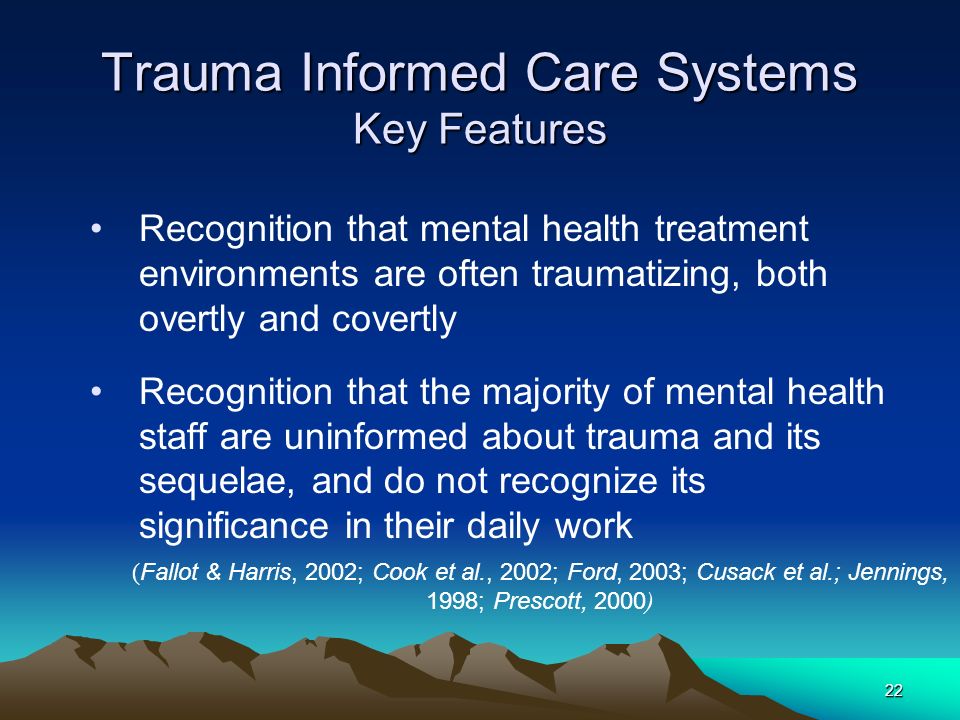 Trauma Informed Care Systems
Key Features

• Recognition that mental health treatment environments are often traumatizing, both overtly and covertly

• Recognition that the majority of mental health staff are uninformed about trauma and its sequelae, and do not recognize its significance in their daily work

(Fallot & Harris, 2002; Cook et al., 2002; Ford, 2003; Cusack et al.; Jennings, 1998; Prescott, 2000)

22